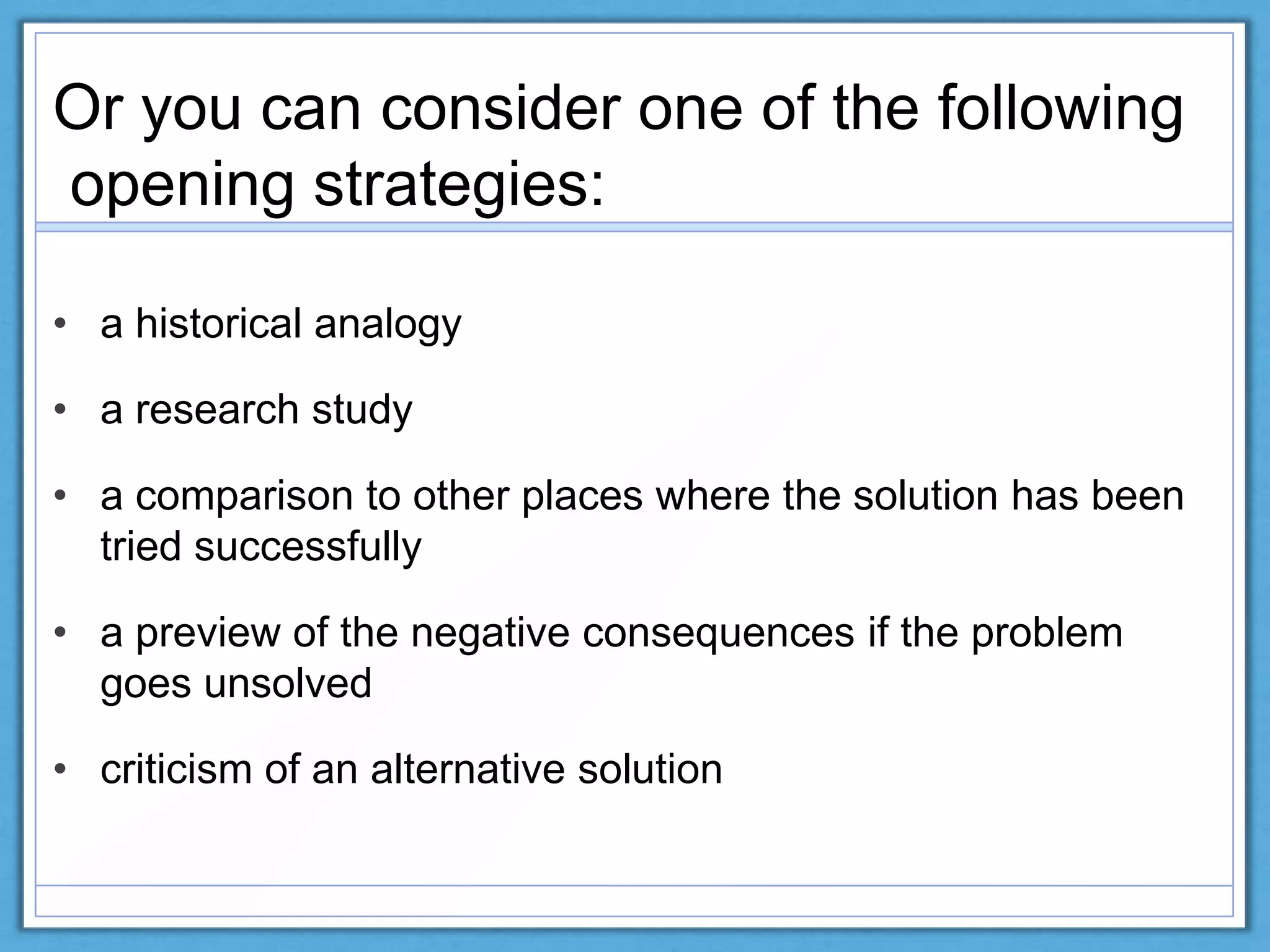 Or you can consider one of the following opening strategies:

• a historical analogy
• a research study
• a comparison to other places where the solution has been tried successfully
• a preview of the negative consequences if the problem goes unsolved
• criticism of an alternative solution